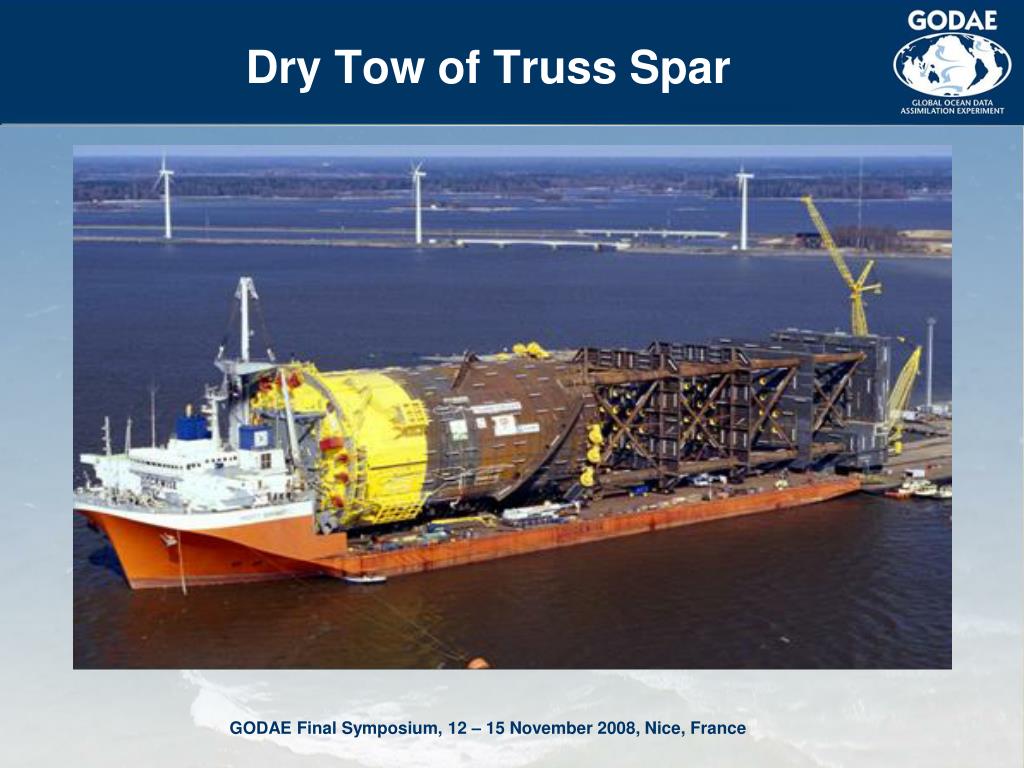 Dry Tow of Truss Spar

GODAE
GLOBAL OCEAN DATA ASSIMILATION EXPERIMENT

GODAE Final Symposium, 12 – 15 November 2008, Nice, France